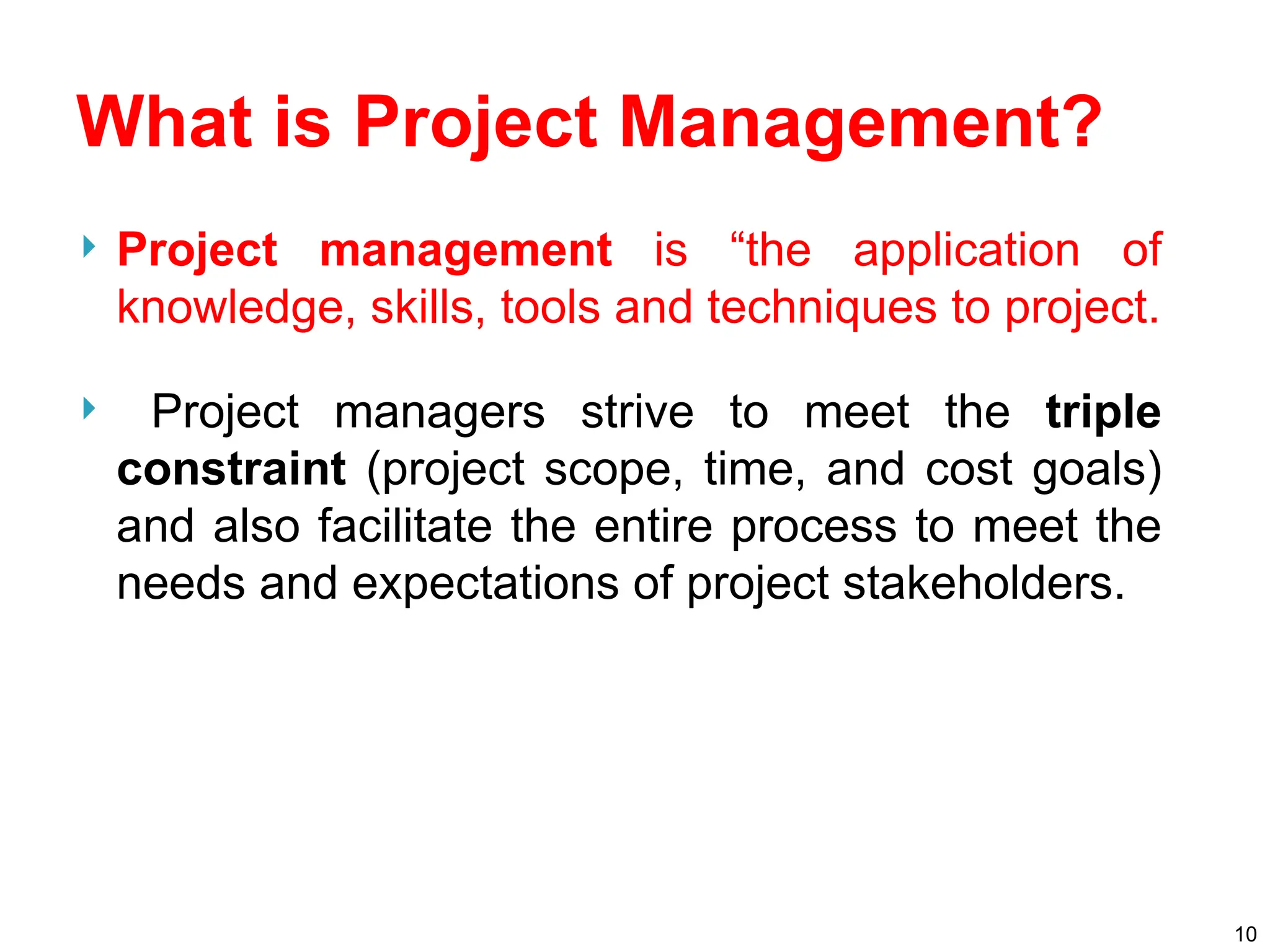 What is Project Management?

Project management is “the application of knowledge, skills, tools and techniques to project.

Project managers strive to meet the triple constraint (project scope, time, and cost goals) and also facilitate the entire process to meet the needs and expectations of project stakeholders.

10